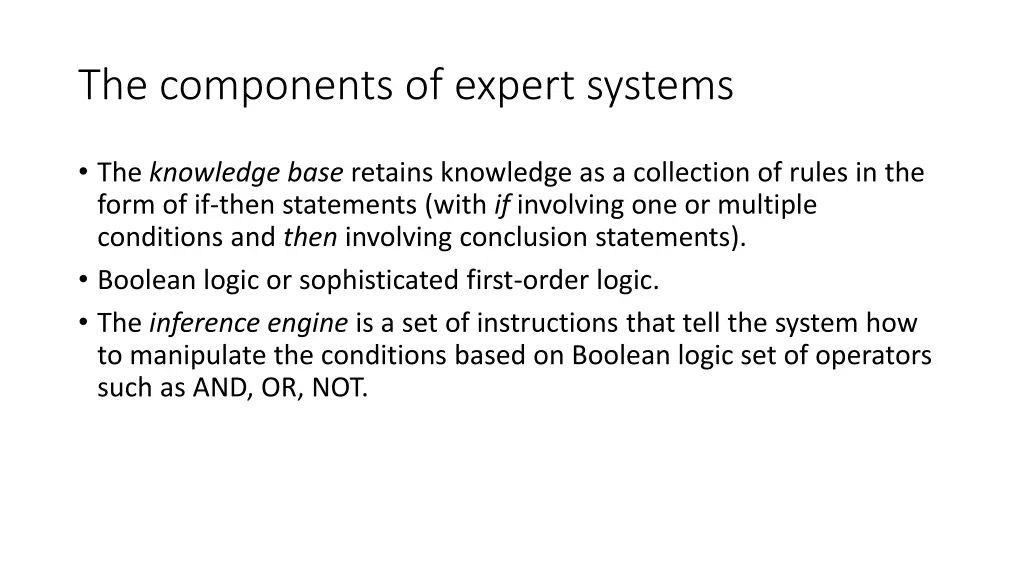 The components of expert systems

• The knowledge base retains knowledge as a collection of rules in the form of if-then statements (with if involving one or multiple conditions and then involving conclusion statements).
• Boolean logic or sophisticated first-order logic.
• The inference engine is a set of instructions that tell the system how to manipulate the conditions based on Boolean logic set of operators such as AND, OR, NOT.